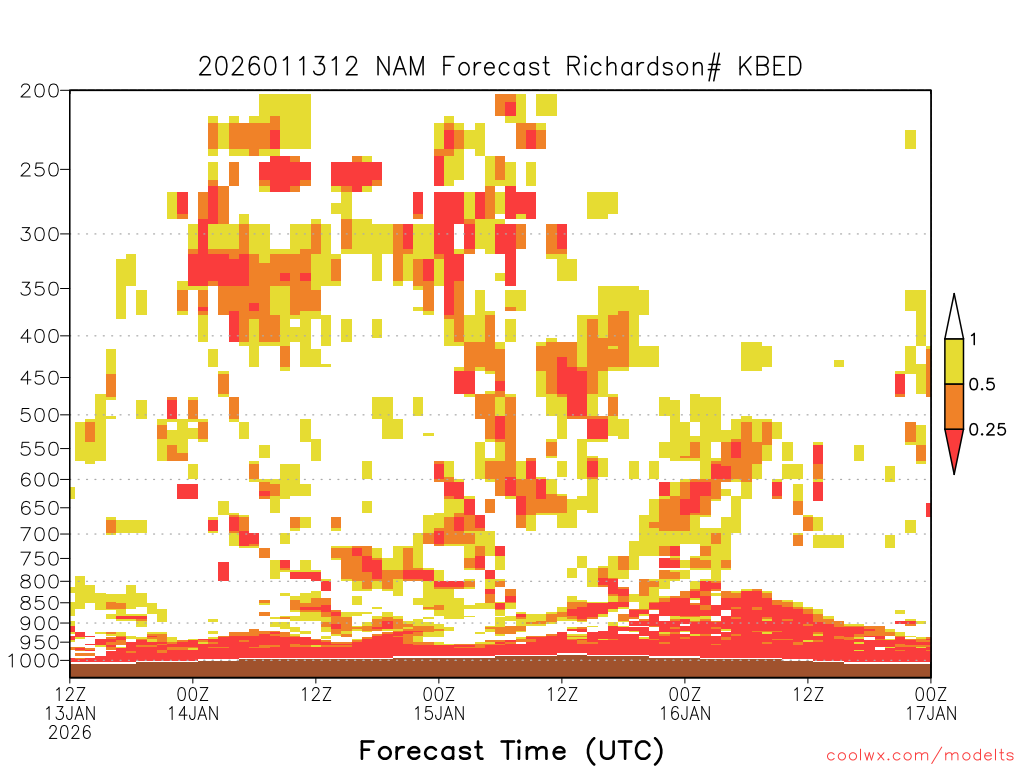 2026011312 NAM Forecast Richardson# KBED

200
250
300
350
400
450
500
550
600
650
700
750
800
850
900
950
1000

1
0.5
0.25

12Z 13JAN 2026
00Z 14JAN
12Z
00Z 15JAN
12Z
00Z 16JAN
12Z
00Z 17JAN

Forecast Time (UTC)

coolwx.com/modelts